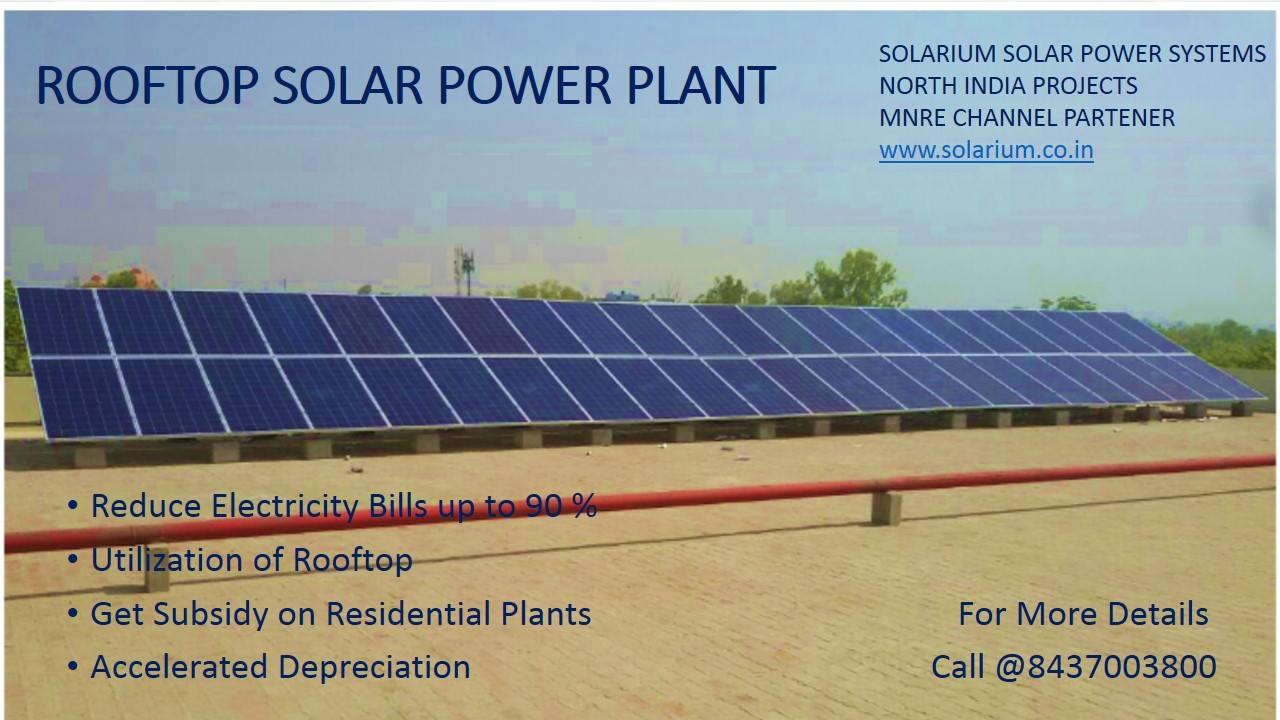 ROOFTOP SOLAR POWER PLANT

SOLARIUM SOLAR POWER SYSTEMS
NORTH INDIA PROJECTS
MNRE CHANNEL PARTENER
www.solarium.co.in

• Reduce Electricity Bills up to 90 %
• Utilization of Rooftop
• Get Subsidy on Residential Plants
• Accelerated Depreciation

For More Details
Call @8437003800